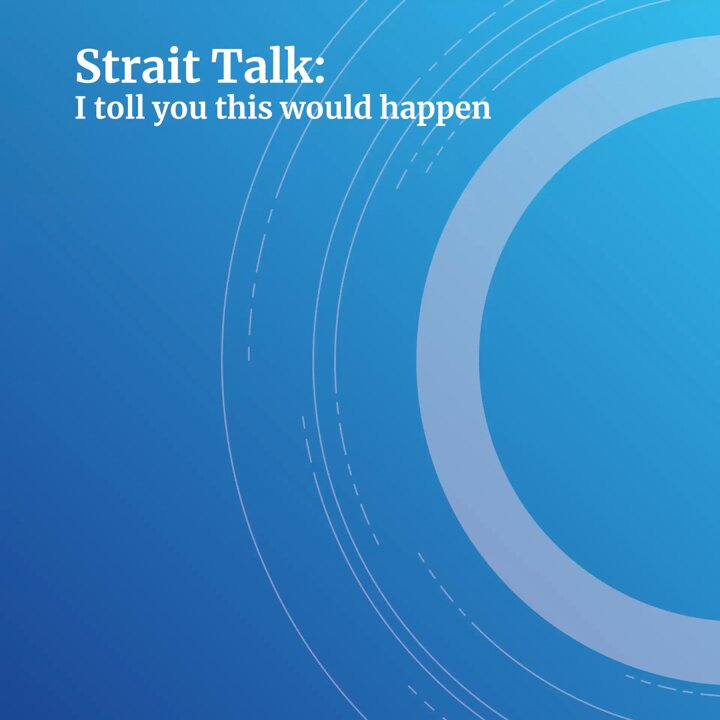 Strait Talk:
I toll you this would happen